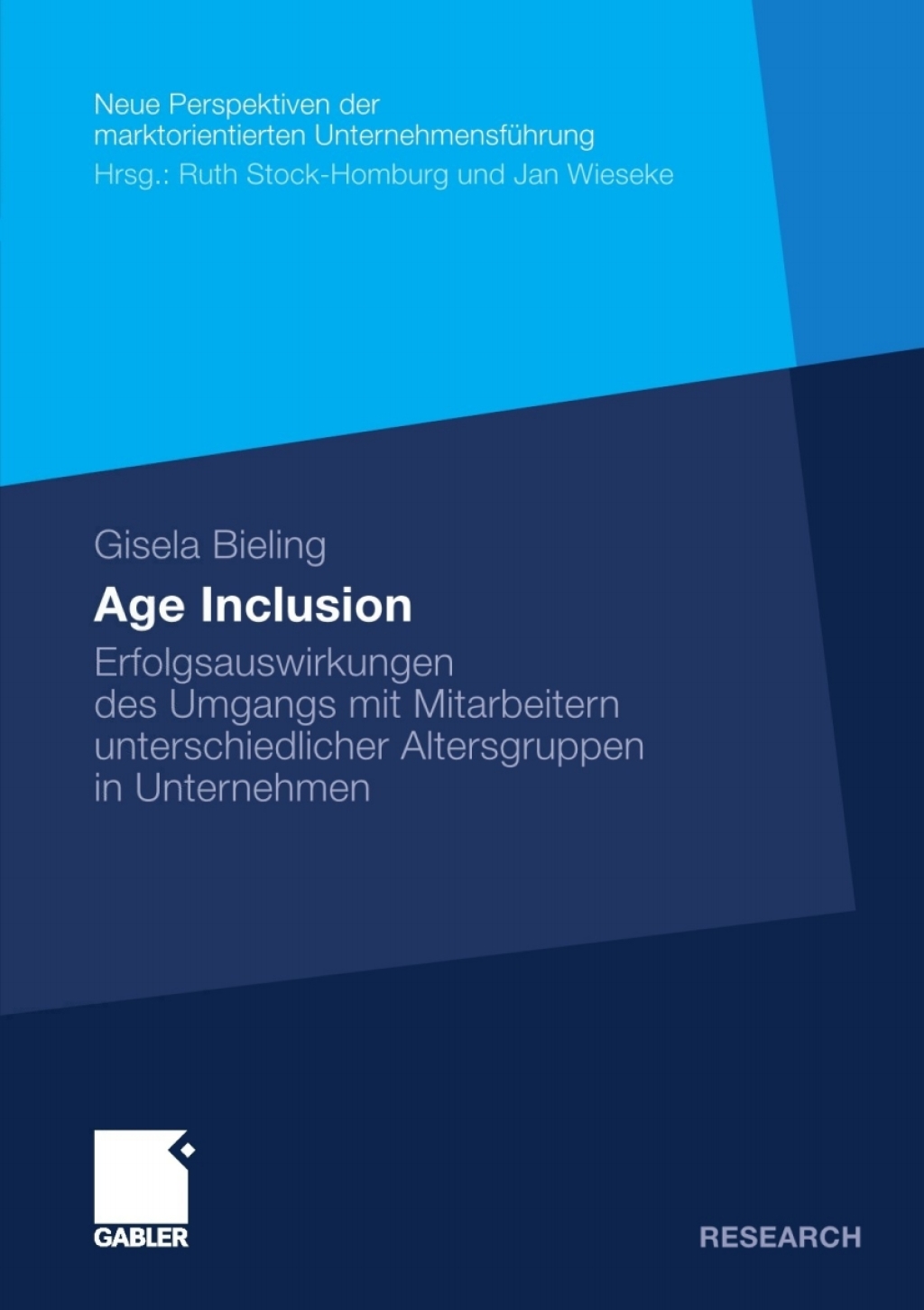 Neue Perspektiven der marktorientierten Unternehmensführung
Hrsg.: Ruth Stock-Homburg und Jan Wieseke

Gisela Bieling

Age Inclusion

Erfolgsauswirkungen des Umgangs mit Mitarbeitern unterschiedlicher Altersgruppen in Unternehmen

GABLER

RESEARCH